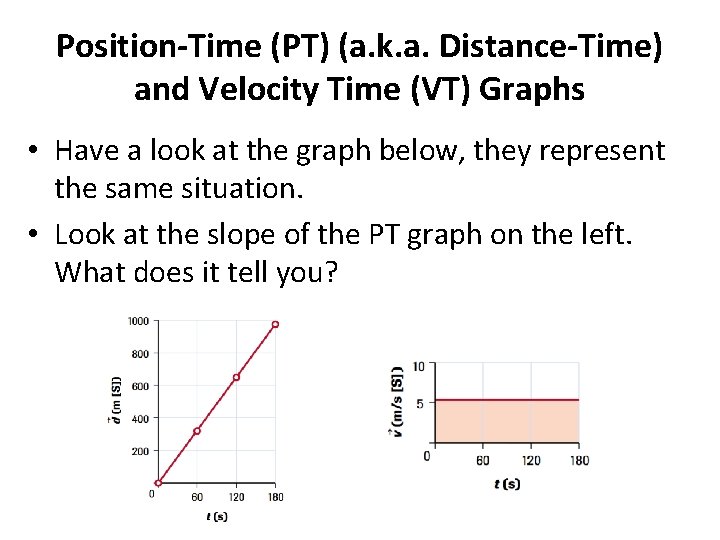 Position-Time (PT) (a.k.a. Distance-Time) and Velocity Time (VT) Graphs

• Have a look at the graph below, they represent the same situation.

• Look at the slope of the PT graph on the left. What does it tell you?

1000
800
600
400
200
0
$\vec{d}$ (m [S])
60
120
180
$t$ (s)

10
5
0
$\vec{v}$ (m/s [S])
60
120
180
$t$ (s)